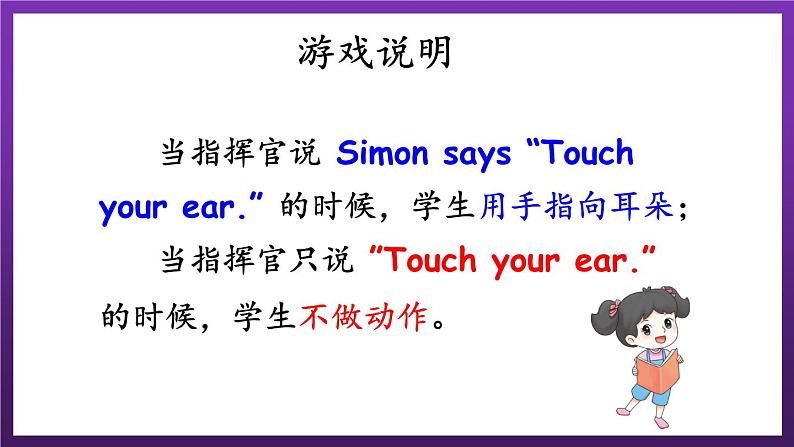 游戏说明

当指挥官说 Simon says “Touch your ear.” 的时候，学生用手指向耳朵；

当指挥官只说 “Touch your ear.” 的时候，学生不做动作。